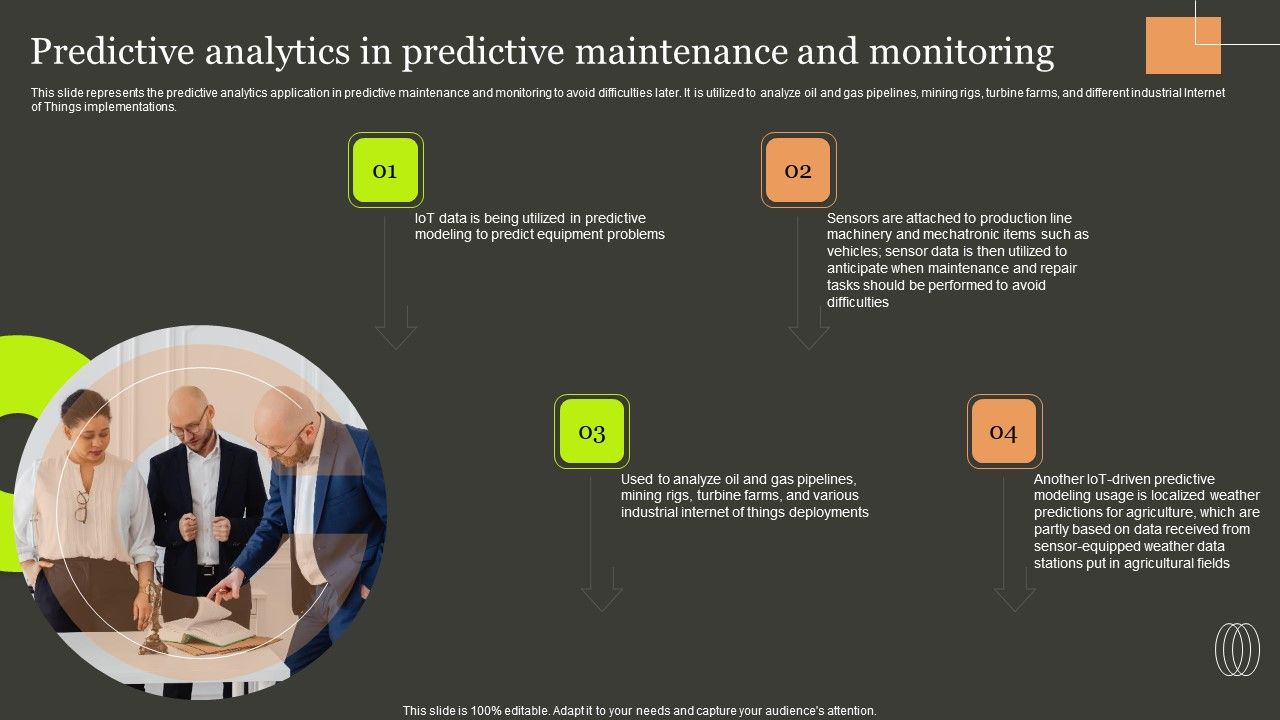 Predictive analytics in predictive maintenance and monitoring

This slide represents the predictive analytics application in predictive maintenance and monitoring to avoid difficulties later. It is utilized to analyze oil and gas pipelines, mining rigs, turbine farms, and different industrial Internet of Things implementations.

01

IoT data is being utilized in predictive modeling to predict equipment problems

02

Sensors are attached to production line machinery and mechatronic items such as vehicles; sensor data is then utilized to anticipate when maintenance and repair tasks should be performed to avoid difficulties

03

Used to analyze oil and gas pipelines, mining rigs, turbine farms, and various industrial internet of things deployments

04

Another IoT-driven predictive modeling usage is localized weather predictions for agriculture, which are partly based on data received from sensor-equipped weather data stations put in agricultural fields

This slide is 100% editable. Adapt it to your needs and capture your audience's attention.